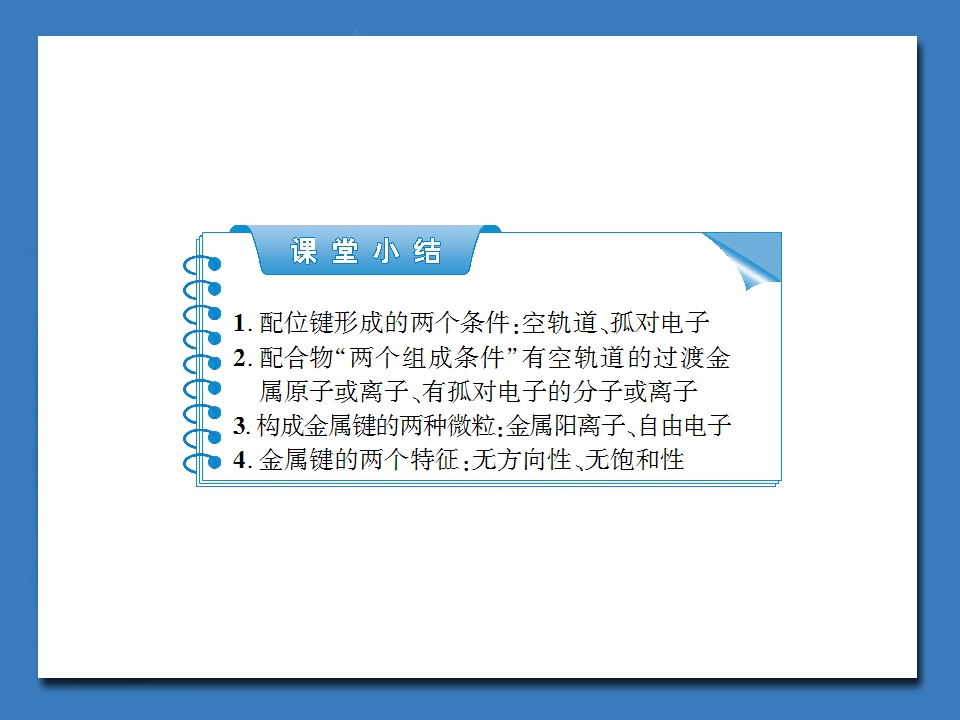 课堂小结

1.配位键形成的两个条件:空轨道、孤对电子

2.配合物“两个组成条件”有空轨道的过渡金属原子或离子、有孤对电子的分子或离子

3.构成金属键的两种微粒:金属阳离子、自由电子

4.金属键的两个特征:无方向性、无饱和性